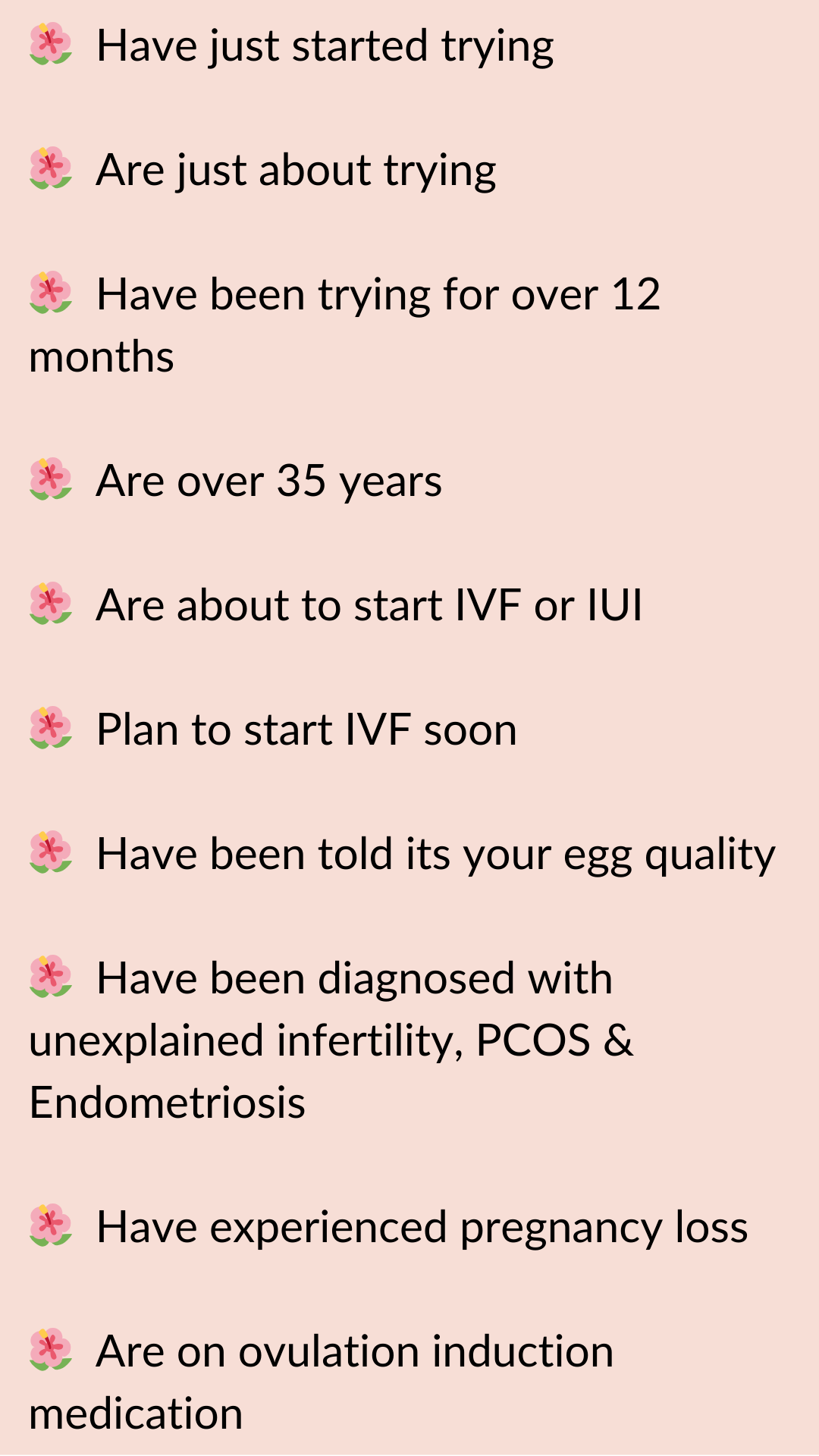 🌺 Have just started trying

🌺 Are just about trying

🌺 Have been trying for over 12 months

🌺 Are over 35 years

🌺 Are about to start IVF or IUI

🌺 Plan to start IVF soon

🌺 Have been told its your egg quality

🌺 Have been diagnosed with unexplained infertility, PCOS & Endometriosis

🌺 Have experienced pregnancy loss

🌺 Are on ovulation induction medication